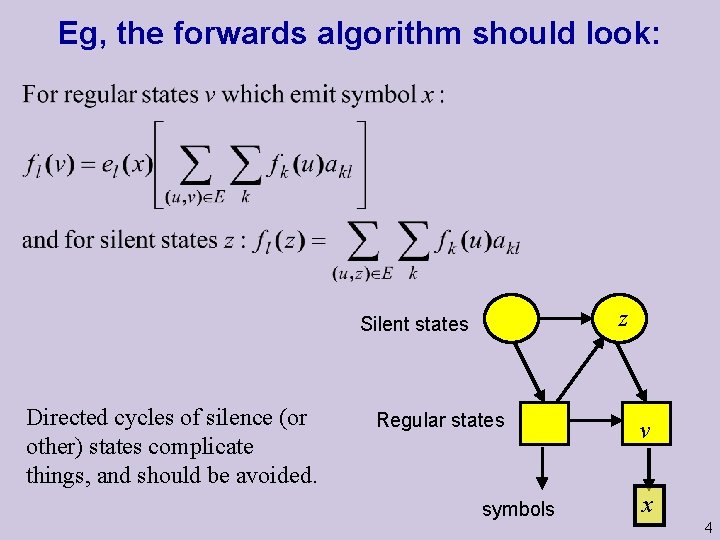 Eg, the forwards algorithm should look:

For regular states $v$ which emit symbol $x$ :

$f_l(v) = e_l(x)\left[\sum_{(u,v)\in E}\sum_k f_k(u)a_{kl}\right]$

and for silent states $z$ : $f_l(z) = \sum_{(u,z)\in E}\sum_k f_k(u)a_{kl}$

Silent states

$z$

Regular states

$v$

symbols

$x$

Directed cycles of silence (or other) states complicate things, and should be avoided.

4